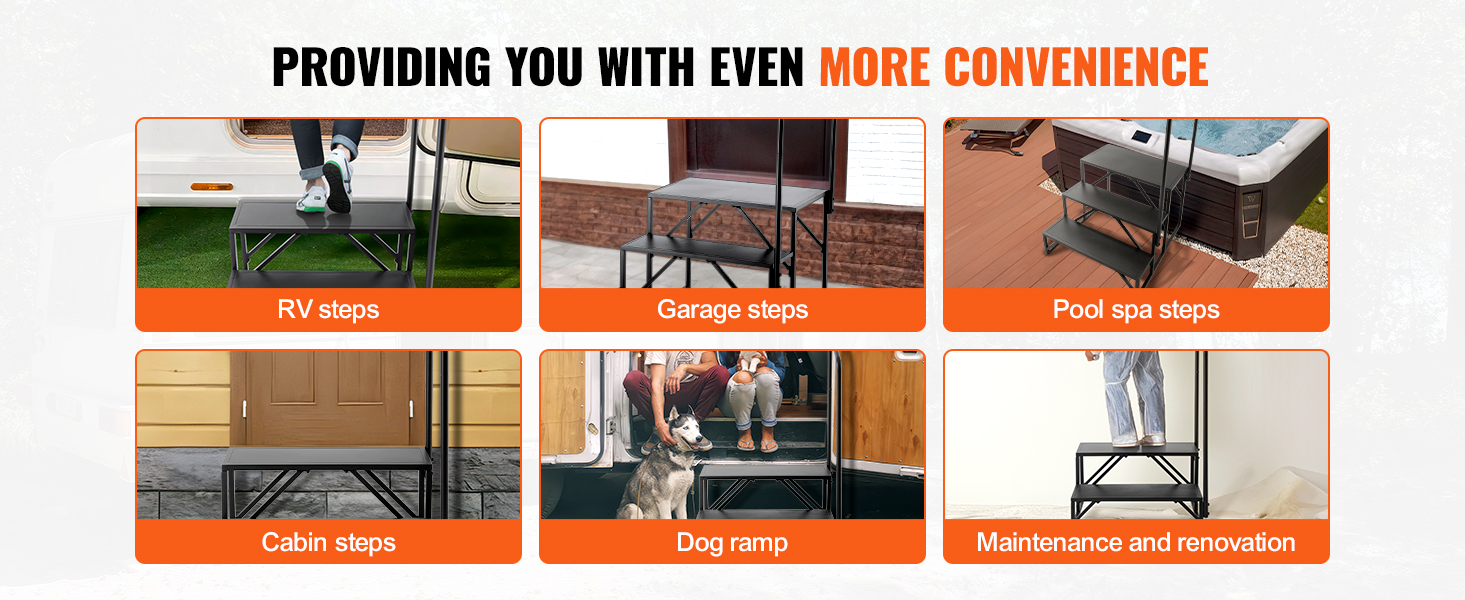 PROVIDING YOU WITH EVEN MORE CONVENIENCE

RV steps

Garage steps

Pool spa steps

Cabin steps

Dog ramp

Maintenance and renovation